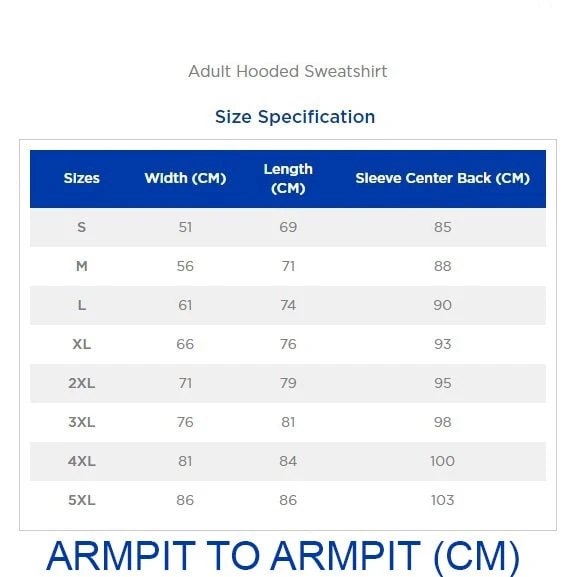 Adult Hooded Sweatshirt

Size Specification

| Sizes | Width (CM) | Length (CM) | Sleeve Center Back (CM) |
|---|---|---|---|
| S | 51 | 69 | 85 |
| M | 56 | 71 | 88 |
| L | 61 | 74 | 90 |
| XL | 66 | 76 | 93 |
| 2XL | 71 | 79 | 95 |
| 3XL | 76 | 81 | 98 |
| 4XL | 81 | 84 | 100 |
| 5XL | 86 | 86 | 103 |

ARMPIT TO ARMPIT (CM)